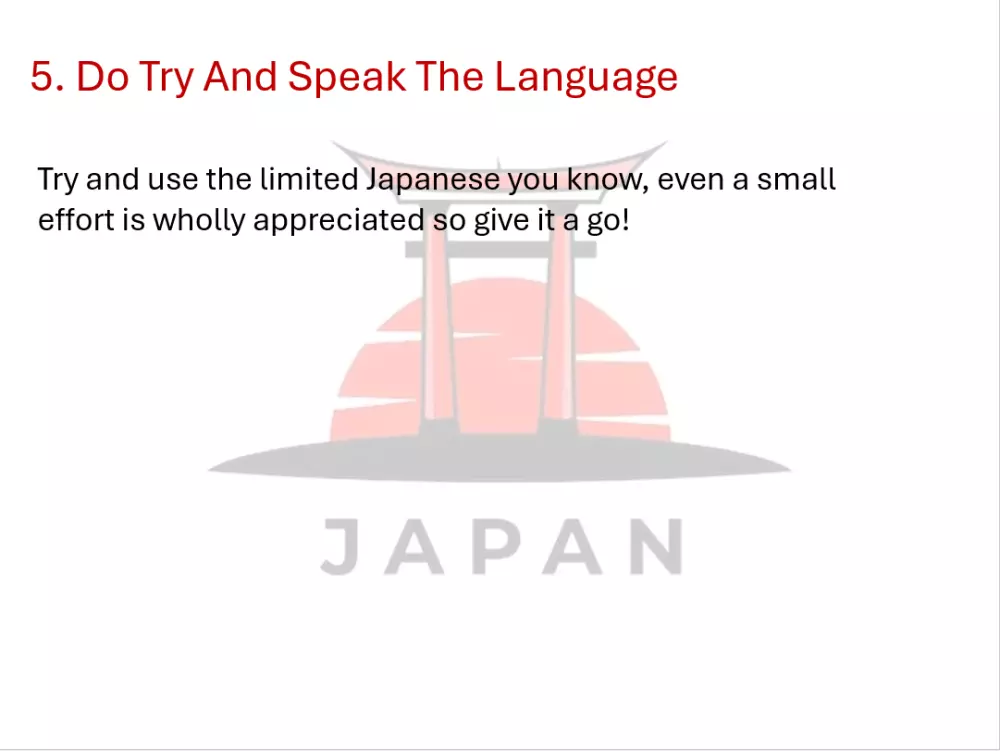 5. Do Try And Speak The Language

Try and use the limited Japanese you know, even a small effort is wholly appreciated so give it a go!

JAPAN